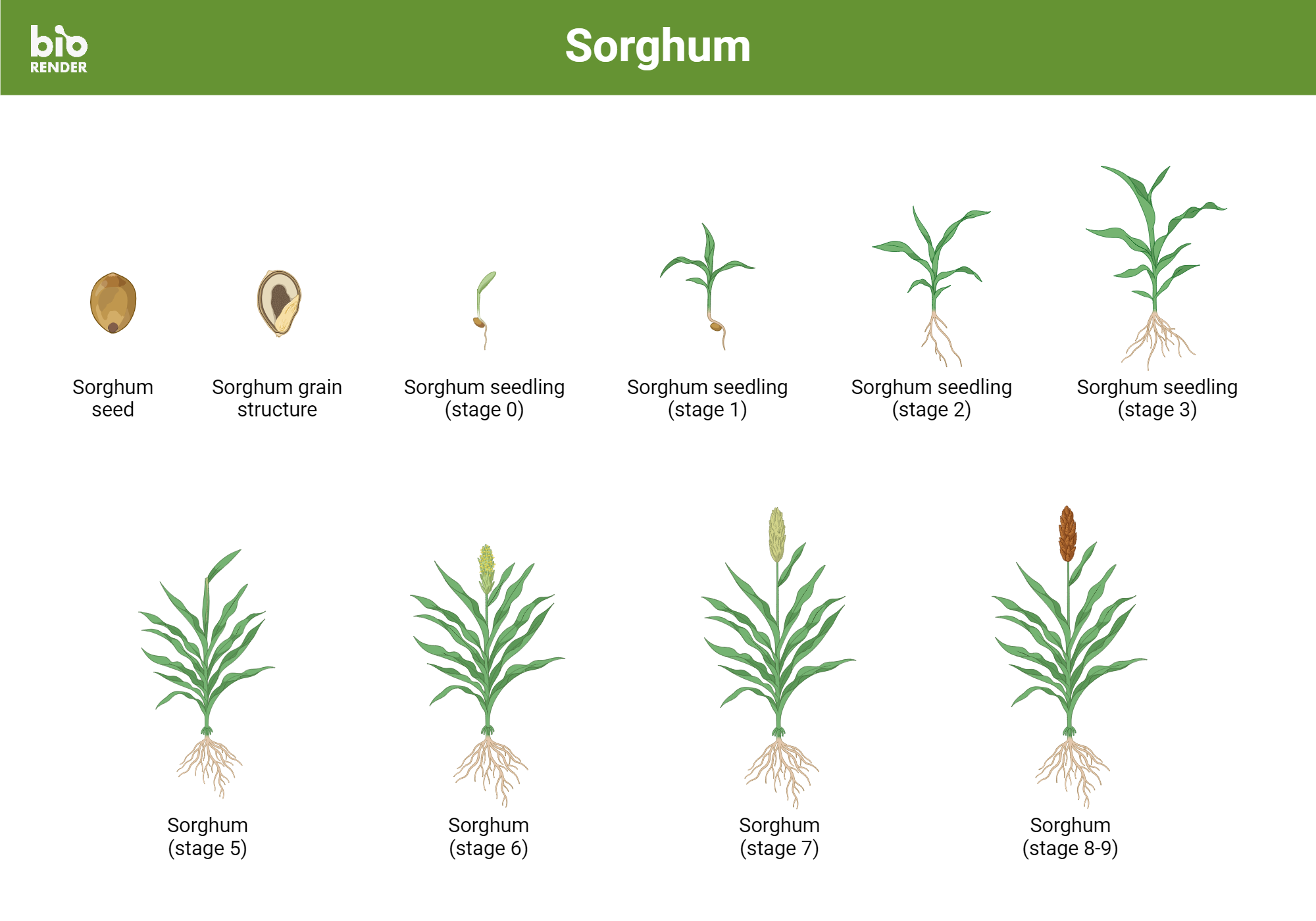 bio RENDER

Sorghum

Sorghum seed

Sorghum grain structure

Sorghum seedling (stage 0)

Sorghum seedling (stage 1)

Sorghum seedling (stage 2)

Sorghum seedling (stage 3)

Sorghum (stage 5)

Sorghum (stage 6)

Sorghum (stage 7)

Sorghum (stage 8-9)